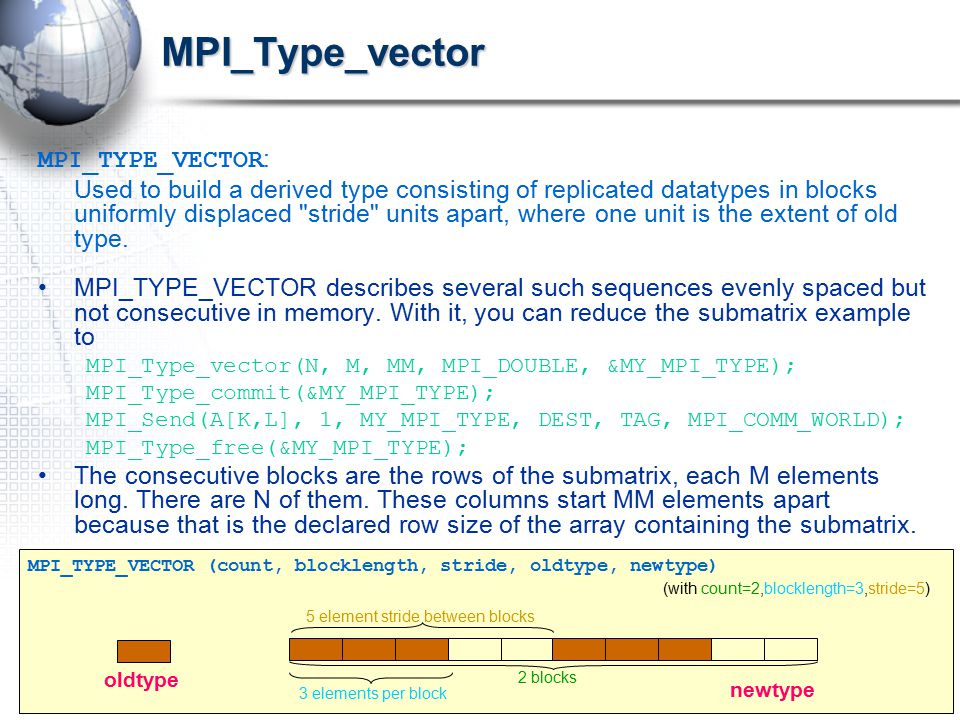 MPI_Type_vector

MPI_TYPE_VECTOR:
Used to build a derived type consisting of replicated datatypes in blocks uniformly displaced "stride" units apart, where one unit is the extent of old type.

• MPI_TYPE_VECTOR describes several such sequences evenly spaced but not consecutive in memory. With it, you can reduce the submatrix example to
MPI_Type_vector(N, M, MM, MPI_DOUBLE, &MY_MPI_TYPE);
MPI_Type_commit(&MY_MPI_TYPE);
MPI_Send(A[K,L], 1, MY_MPI_TYPE, DEST, TAG, MPI_COMM_WORLD);
MPI_Type_free(&MY_MPI_TYPE);

• The consecutive blocks are the rows of the submatrix, each M elements long. There are N of them. These columns start MM elements apart because that is the declared row size of the array containing the submatrix.

MPI_TYPE_VECTOR (count, blocklength, stride, oldtype, newtype)
(with count=2,blocklength=3,stride=5)

5 element stride between blocks
oldtype
2 blocks
3 elements per block
newtype